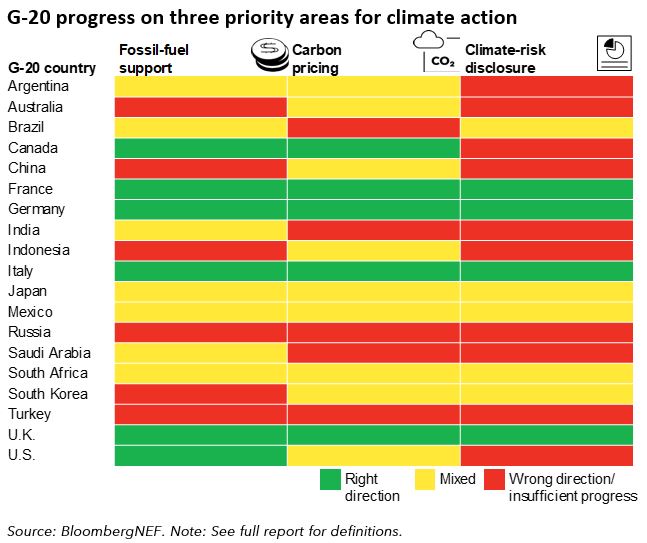 G-20 progress on three priority areas for climate action

| G-20 country | Fossil-fuel support | Carbon pricing | Climate-risk disclosure |
|---|---|---|---|
| Argentina | | | |
| Australia | | | |
| Brazil | | | |
| Canada | | | |
| China | | | |
| France | | | |
| Germany | | | |
| India | | | |
| Indonesia | | | |
| Italy | | | |
| Japan | | | |
| Mexico | | | |
| Russia | | | |
| Saudi Arabia | | | |
| South Africa | | | |
| South Korea | | | |
| Turkey | | | |
| U.K. | | | |
| U.S. | | | |

$CO_2$

Right direction
Mixed
Wrong direction/ insufficient progress

Source: BloombergNEF. Note: See full report for definitions.